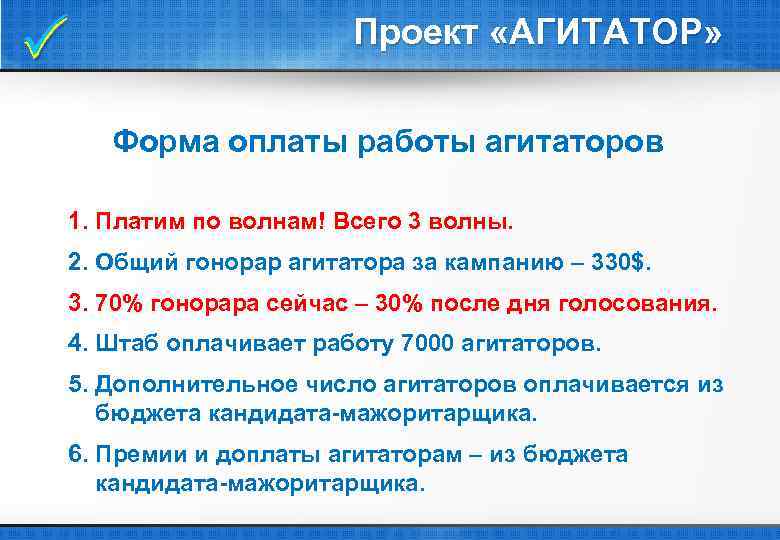 Проект «АГИТАТОР»

Форма оплаты работы агитаторов

1. Платим по волнам! Всего 3 волны.
2. Общий гонорар агитатора за кампанию – 330$.
3. 70% гонорара сейчас – 30% после дня голосования.
4. Штаб оплачивает работу 7000 агитаторов.
5. Дополнительное число агитаторов оплачивается из бюджета кандидата-мажоритарщика.
6. Премии и доплаты агитаторам – из бюджета кандидата-мажоритарщика.